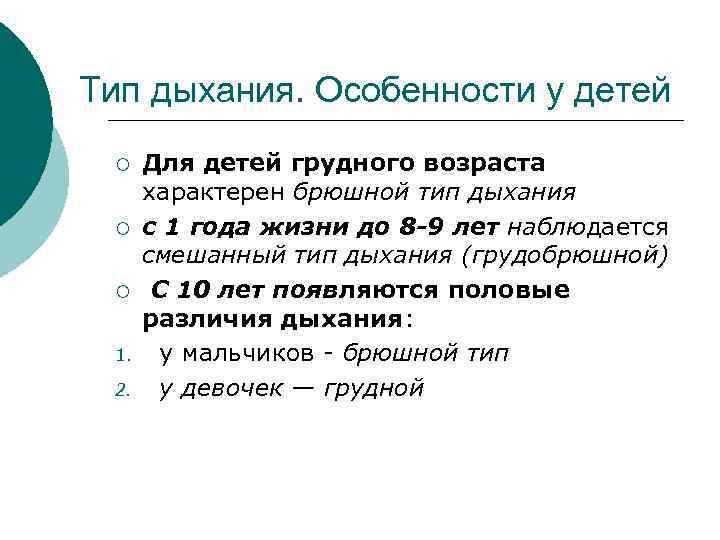 Тип дыхания. Особенности у детей

○ Для детей грудного возраста характерен брюшной тип дыхания

○ с 1 года жизни до 8-9 лет наблюдается смешанный тип дыхания (грудобрюшной)

○ С 10 лет появляются половые различия дыхания:

1. у мальчиков - брюшной тип

2. у девочек — грудной